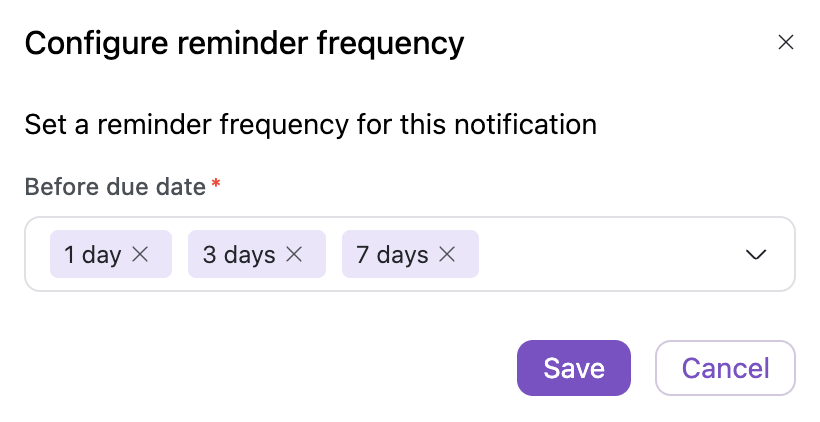 Configure reminder frequency ×

Set a reminder frequency for this notification

Before due date *

1 day × 3 days × 7 days ×

Save Cancel